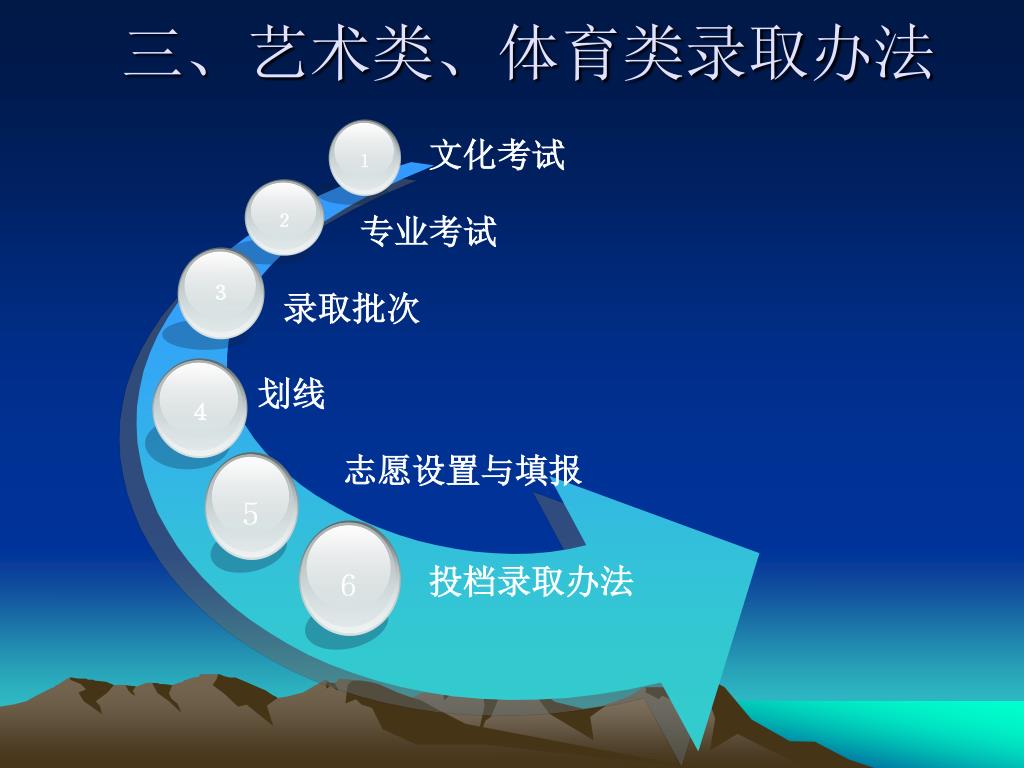 三、艺术类、体育类录取办法

1 文化考试

2 专业考试

3 录取批次

4 划线

5 志愿设置与填报

6 投档录取办法